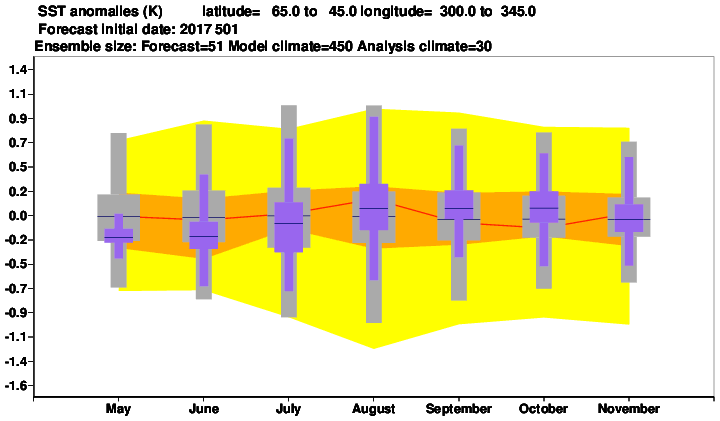 SST anomalies (K) latitude= 65.0 to 45.0 longitude= 300.0 to 345.0
Forecast initial date: 2017 501
Ensemble size: Forecast=51 Model climate=450 Analysis climate=30

1.4
1.1
0.9
0.7
0.5
0.2
0.0
-0.2
-0.5
-0.7
-0.9
-1.1
-1.4
-1.6

May June July August September October November